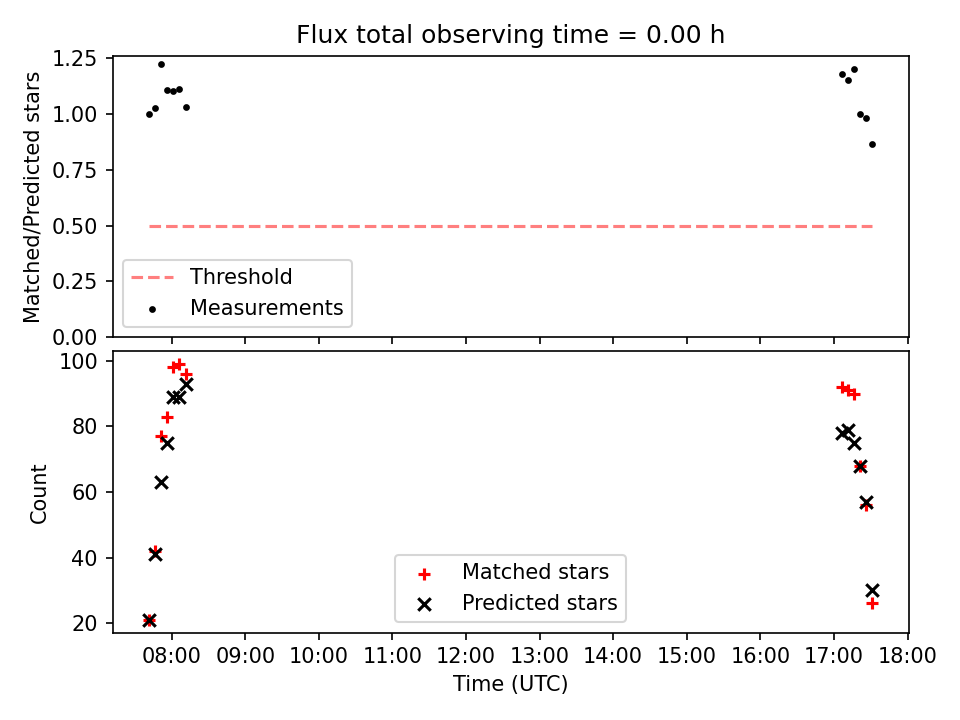 Flux total observing time = 0.00 h

Matched/Predicted stars

1.25
1.00
0.75
0.50
0.25
0.00

Threshold
Measurements

Count

100
80
60
40
20

Matched stars
Predicted stars

08:00 09:00 10:00 11:00 12:00 13:00 14:00 15:00 16:00 17:00 18:00

Time (UTC)